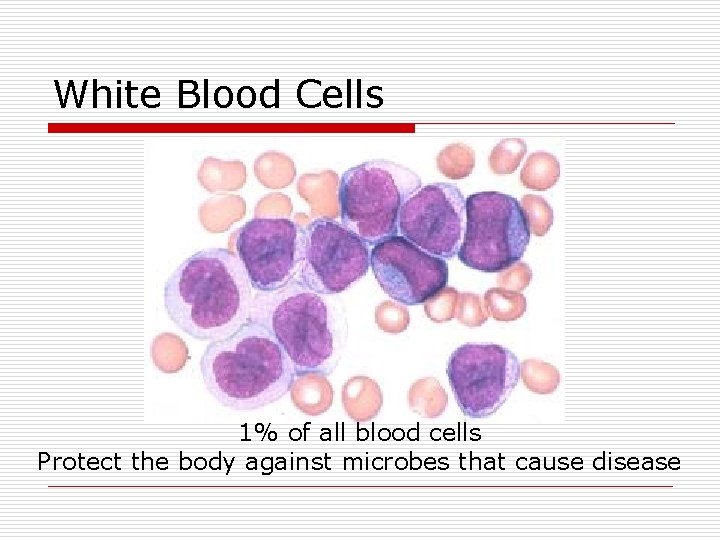 White Blood Cells

1% of all blood cells
Protect the body against microbes that cause disease